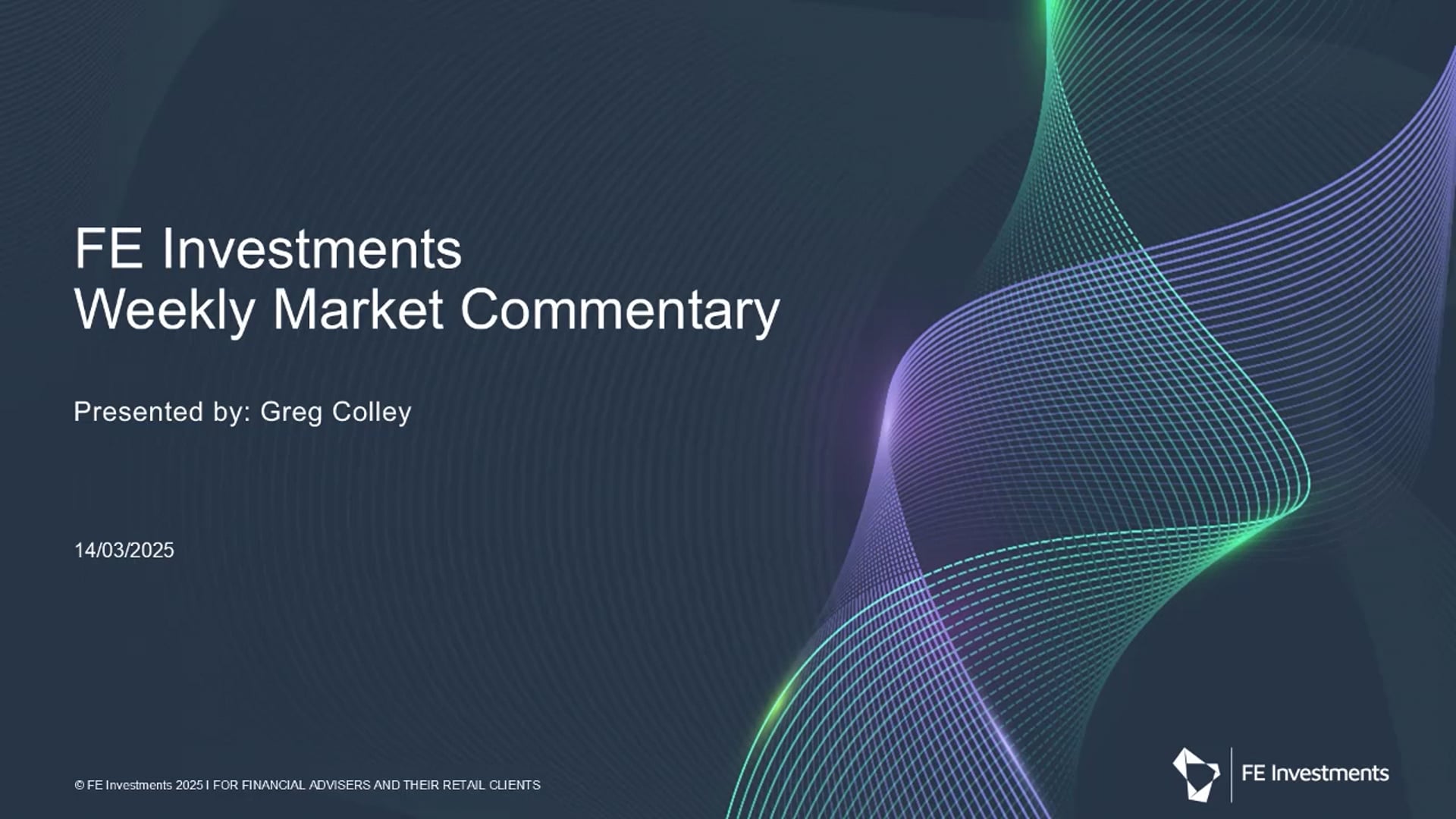 FE Investments
Weekly Market Commentary

Presented by: Greg Colley

14/03/2025

© FE Investments 2025 I FOR FINANCIAL ADVISERS AND THEIR RETAIL CLIENTS

FE Investments